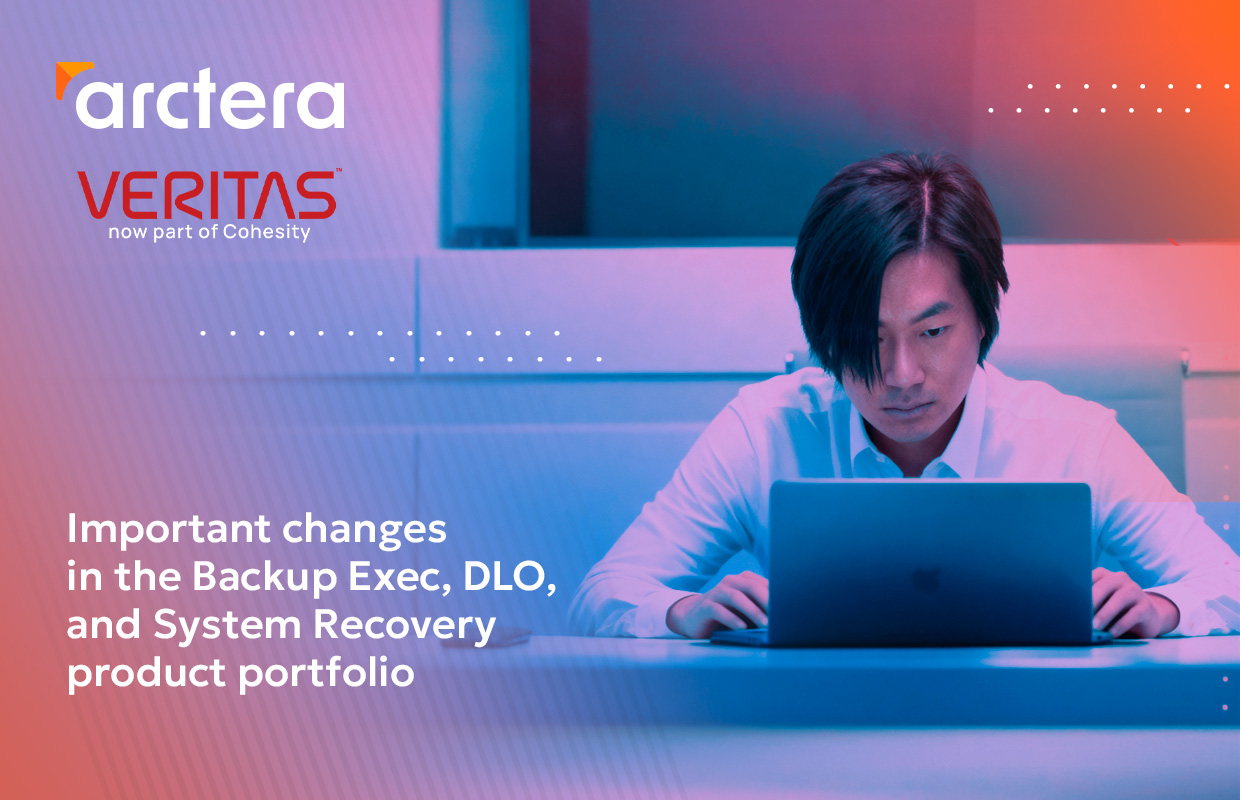 arctera

VERITAS™
now part of Cohesity

Important changes in the Backup Exec, DLO, and System Recovery product portfolio